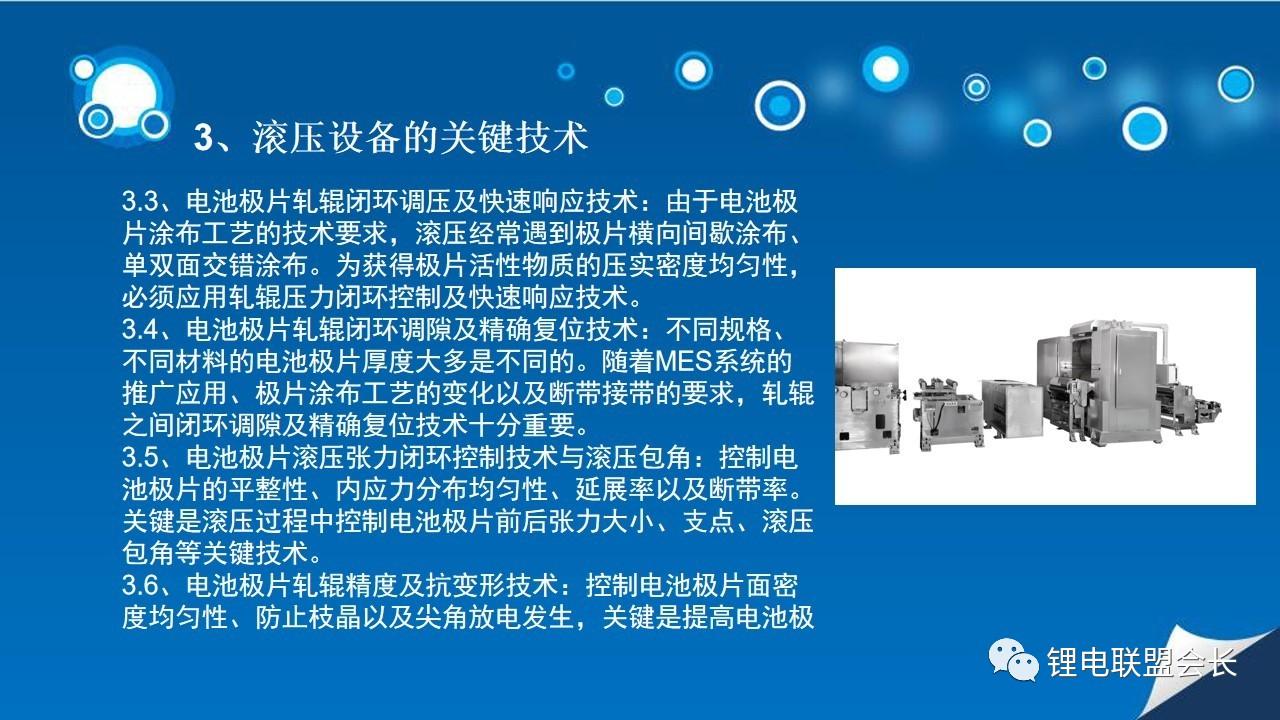 3、滚压设备的关键技术

3.3、电池极片轧辊闭环调压及快速响应技术：由于电池极片涂布工艺的技术要求，滚压经常遇到极片横向间歇涂布、单双面交错涂布。为获得极片活性物质的压实密度均匀性，必须应用轧辊压力闭环控制及快速响应技术。
3.4、电池极片轧辊闭环调隙及精确复位技术：不同规格、不同材料的电池极片厚度大多是不同的。随着MES系统的推广应用、极片涂布工艺的变化以及断带接带的要求，轧辊之间闭环调隙及精确复位技术十分重要。
3.5、电池极片滚压张力闭环控制技术与滚压包角：控制电池极片的平整性、内应力分布均匀性、延展率以及断带率。关键是滚压过程中控制电池极片前后张力大小、支点、滚压包角等关键技术。
3.6、电池极片轧辊精度及抗变形技术：控制电池极片面密度均匀性、防止枝晶以及尖角放电发生，关键是提高电池极

锂电联盟会长